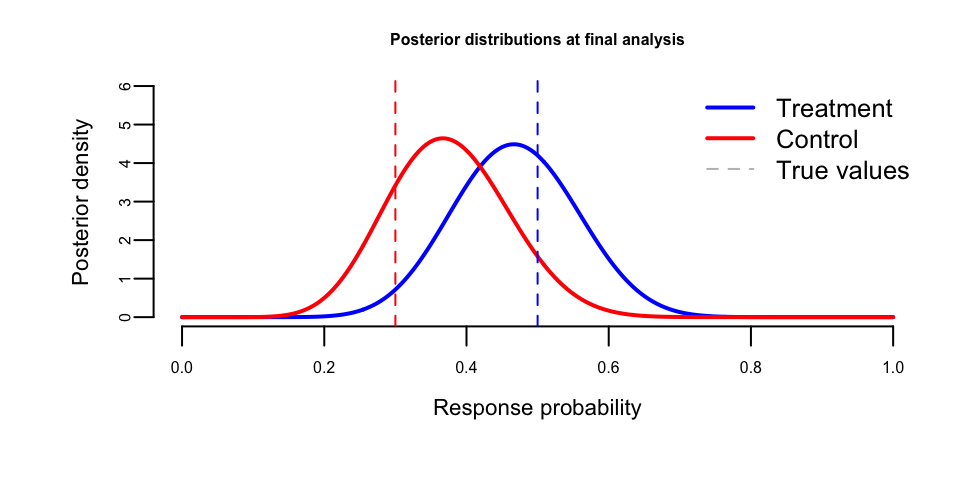 Posterior distributions at final analysis

Treatment
Control
True values

Posterior density

6
5
4
3
2
1
0

0.0
0.2
0.4
0.6
0.8
1.0

Response probability